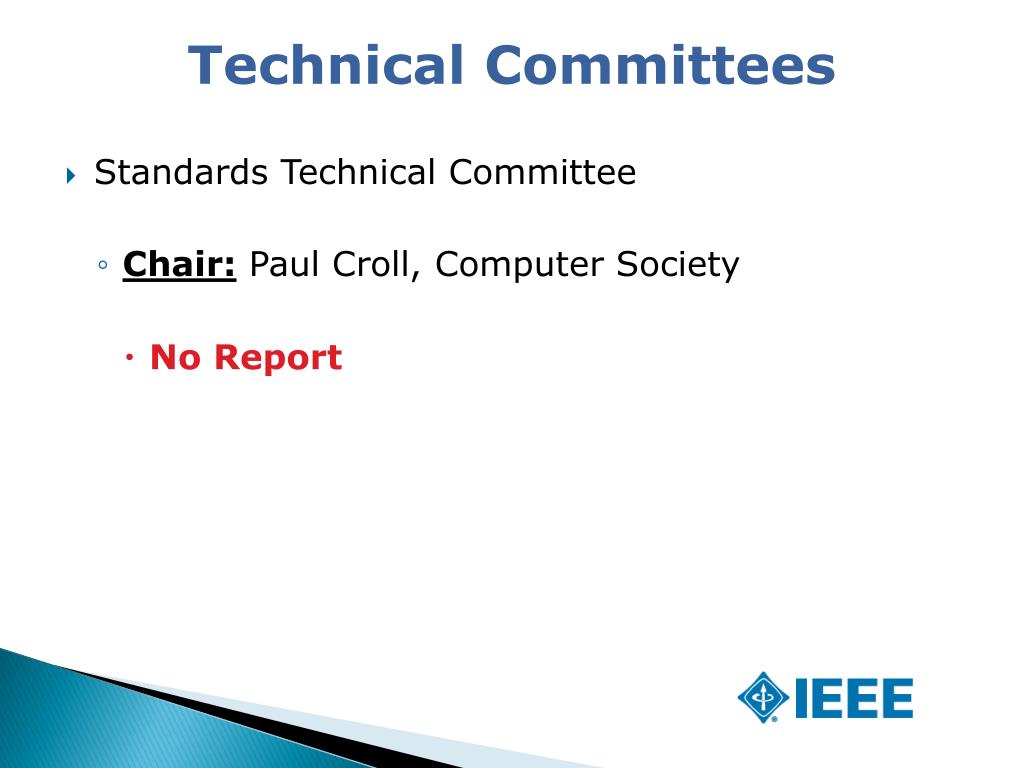 Technical Committees

Standards Technical Committee

Chair: Paul Croll, Computer Society

No Report

IEEE